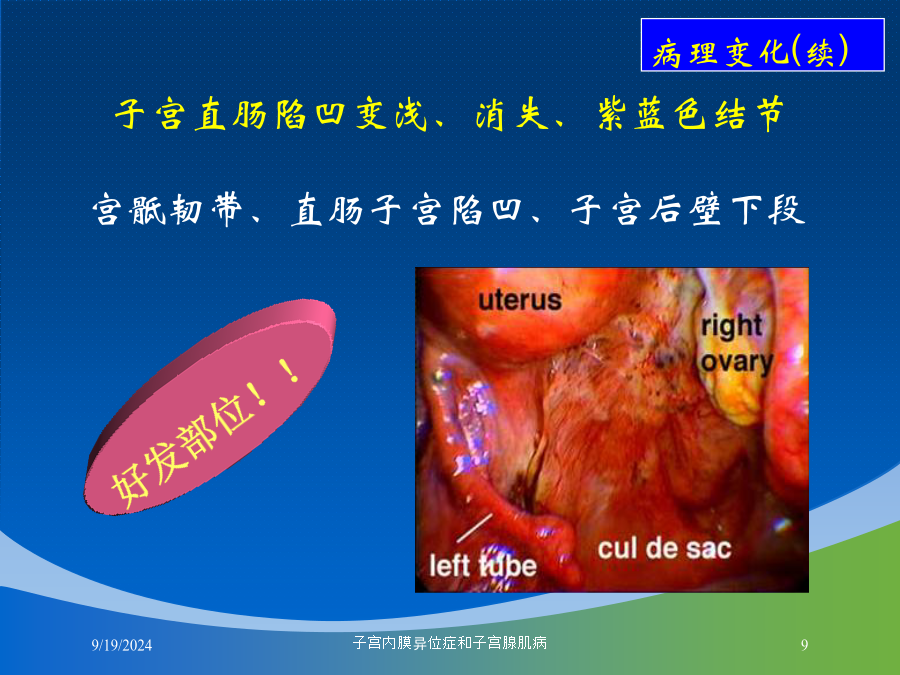 病理变化(续)

子宫直肠陷凹变浅、消失、紫蓝色结节

宫骶韧带、直肠子宫陷凹、子宫后壁下段

好发部位！！

uterus

right ovary

left tube

cul de sac

9/19/2024

子宫内膜异位症和子宫腺肌病

9